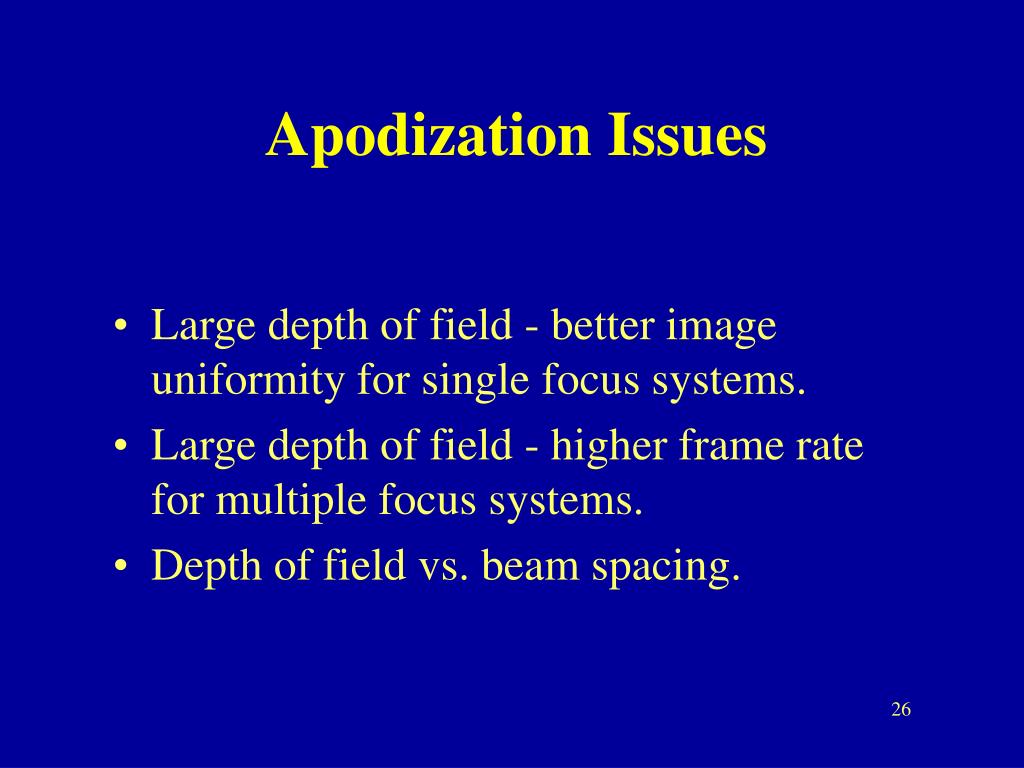 Apodization Issues

• Large depth of field - better image uniformity for single focus systems.
• Large depth of field - higher frame rate for multiple focus systems.
• Depth of field vs. beam spacing.

26